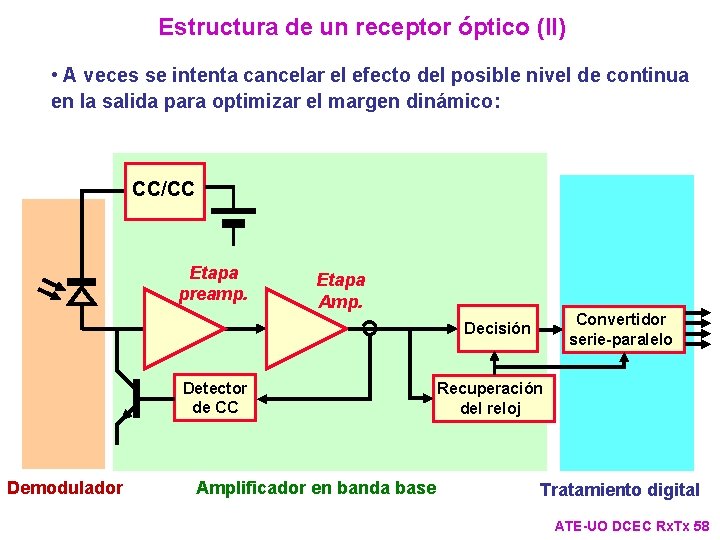 Estructura de un receptor óptico (II)

• A veces se intenta cancelar el efecto del posible nivel de continua en la salida para optimizar el margen dinámico:

CC/CC

Etapa preamp.

Etapa Amp.

Decisión

Convertidor serie-paralelo

Detector de CC

Recuperación del reloj

Demodulador

Amplificador en banda base

Tratamiento digital

ATE-UO DCEC RxTx 58